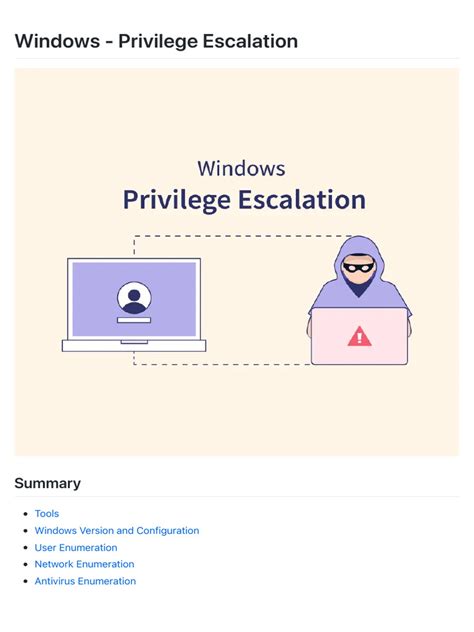 Windows - Privilege Escalation

Windows
Privilege Escalation

Summary

- Tools
- Windows Version and Configuration
- User Enumeration
- Network Enumeration
- Antivirus Enumeration